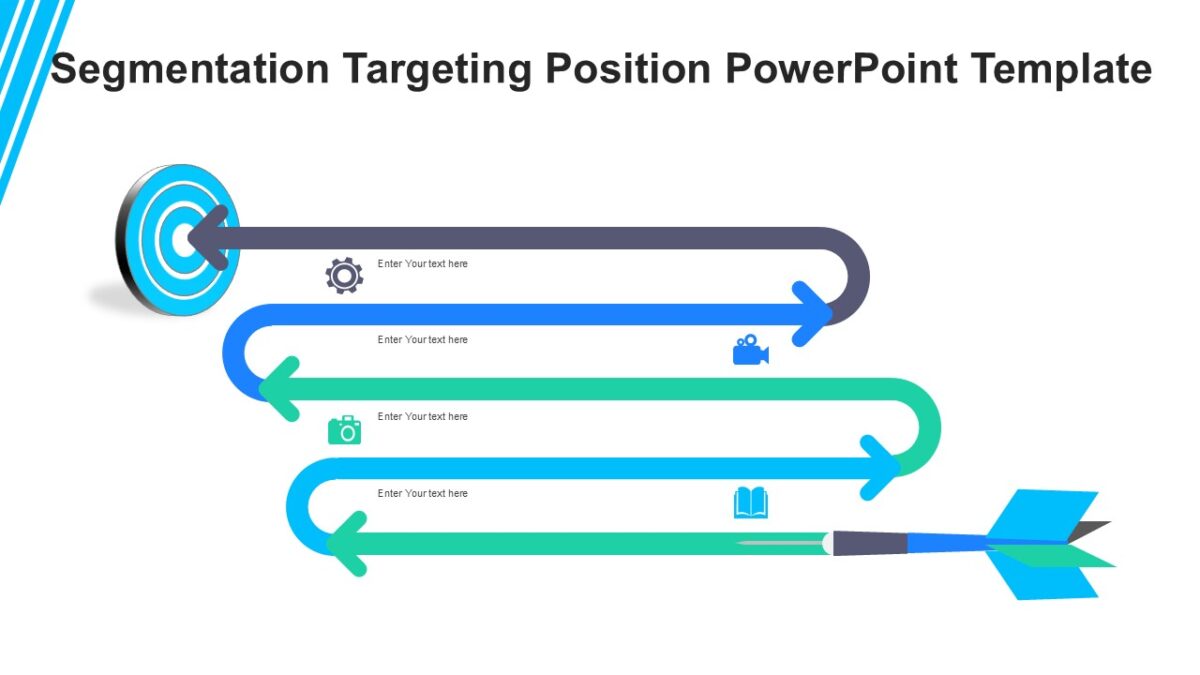 Segmentation Targeting Position PowerPoint Template

Enter Your text here

Enter Your text here

Enter Your text here

Enter Your text here